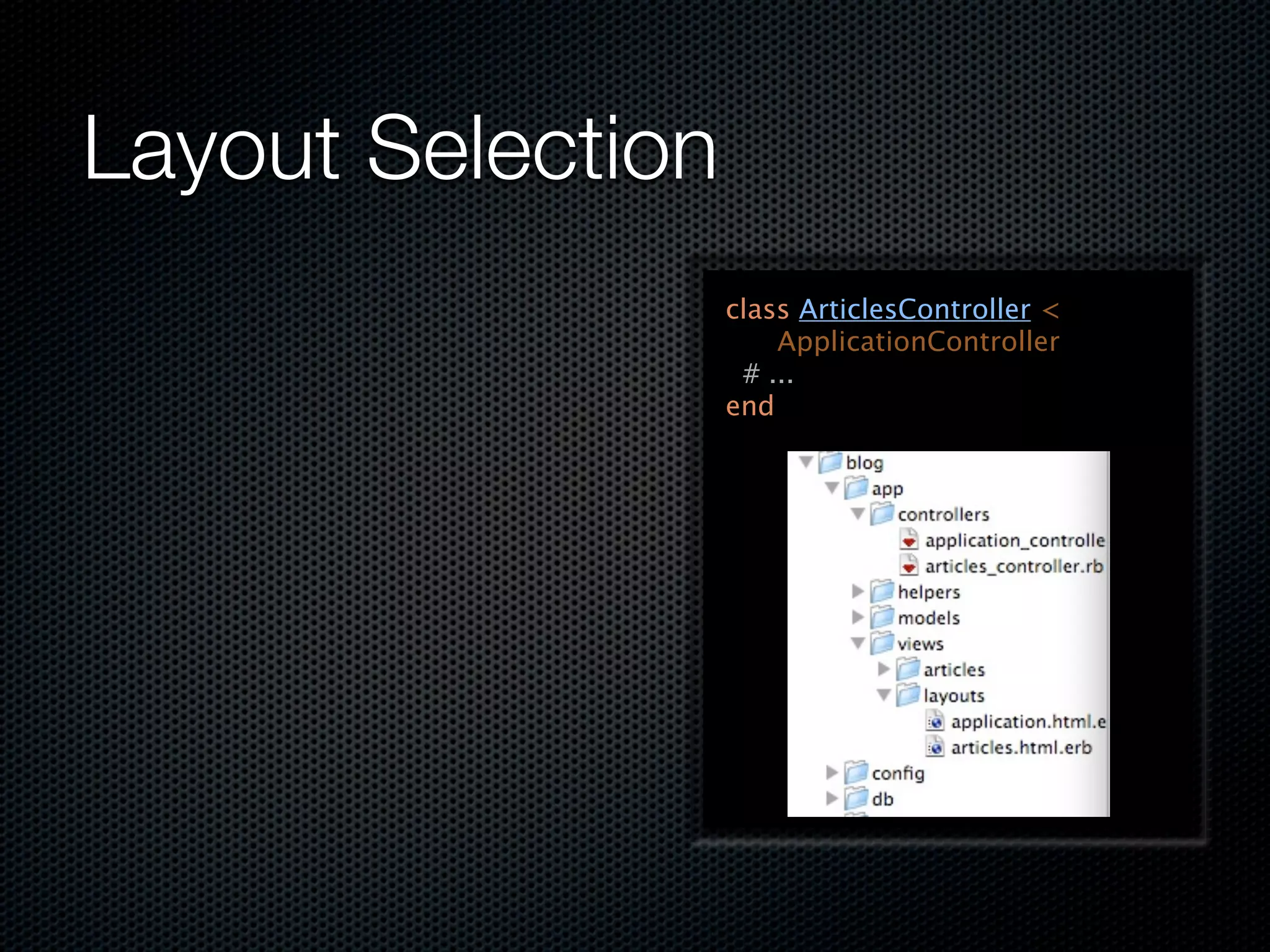 Layout Selection

class ArticlesController <
ApplicationController
# ...
end

blog
app
controllers
application_controlle
articles_controller.rb
helpers
models
views
articles
layouts
application.html.e
articles.html.erb
config
db